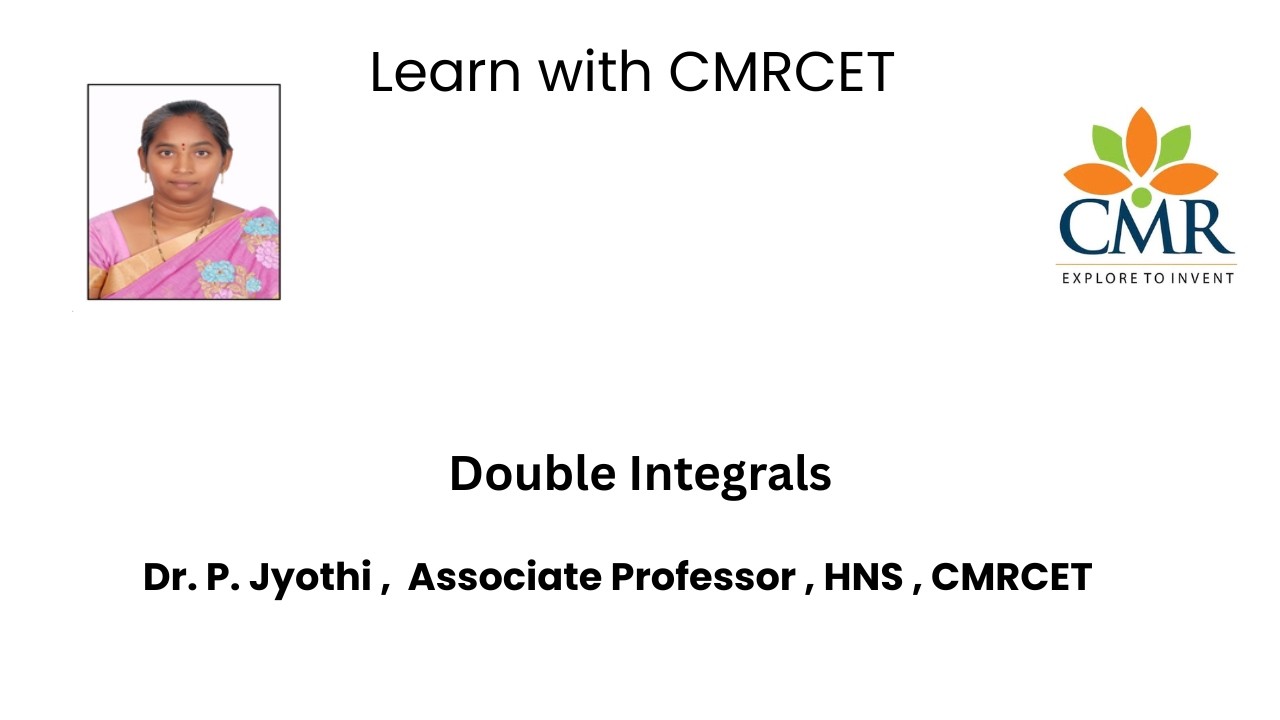 Learn with CMRCET

CMR
EXPLORE TO INVENT

Double Integrals

Dr. P. Jyothi , Associate Professor , HNS , CMRCET